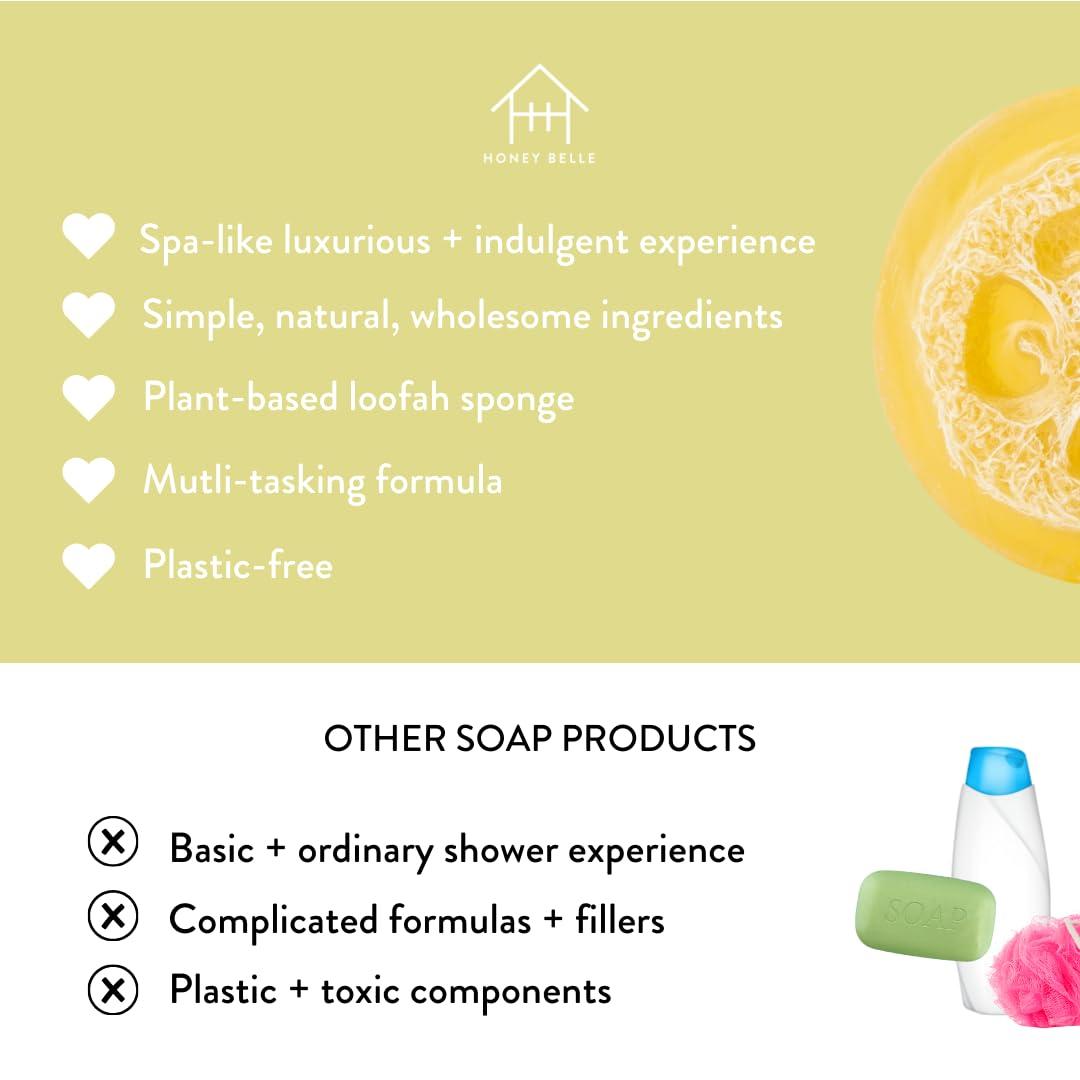 HONEY BELLE

Spa-like luxurious + indulgent experience

Simple, natural, wholesome ingredients

Plant-based loofah sponge

Mutli-tasking formula

Plastic-free

OTHER SOAP PRODUCTS

Basic + ordinary shower experience

Complicated formulas + fillers

Plastic + toxic components

SOAP